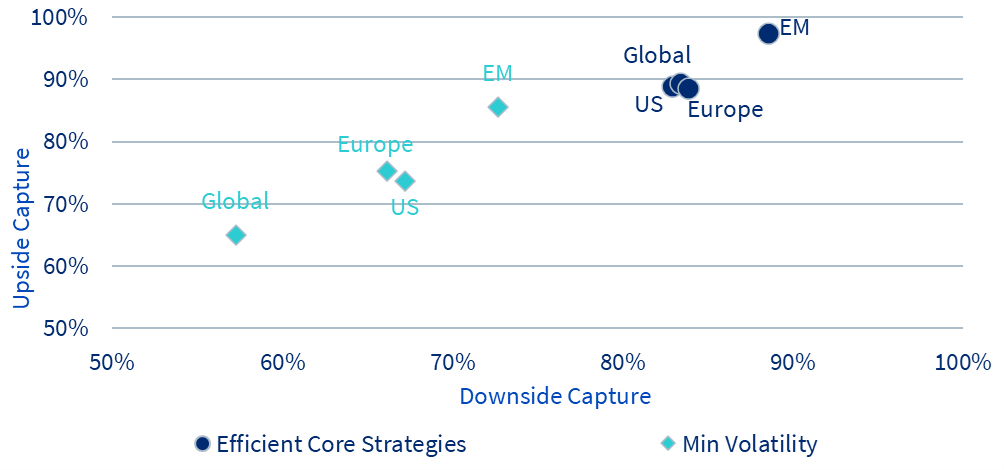 100%
90%
80%
70%
60%
50%
Upside Capture

EM
Global
US
Europe

EM
Europe
US
Global

50%
60%
70%
80%
90%
100%
Downside Capture

Efficient Core Strategies
Min Volatility